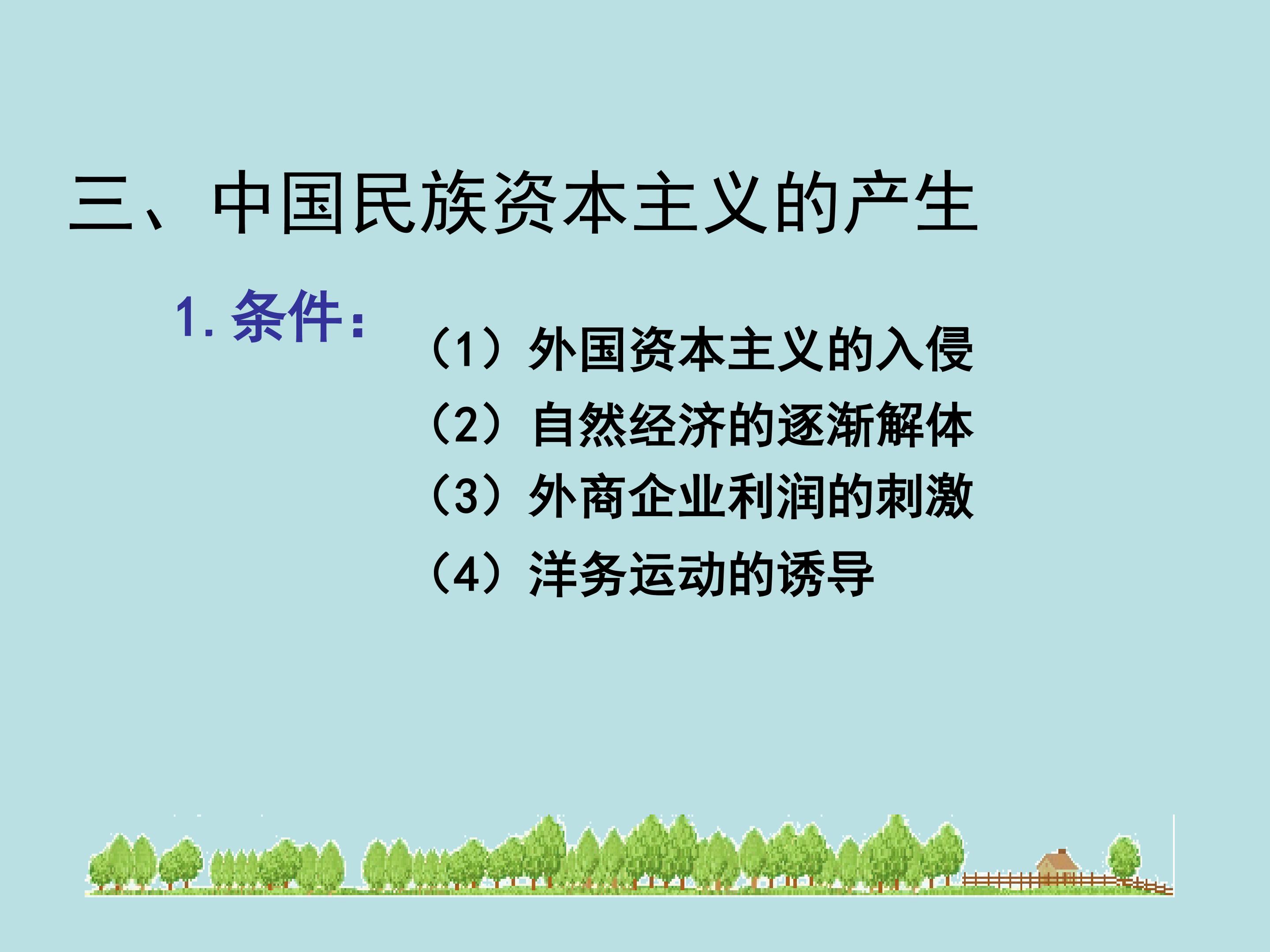 三、中国民族资本主义的产生

1.条件：

（1）外国资本主义的入侵

（2）自然经济的逐渐解体

（3）外商企业利润的刺激

（4）洋务运动的诱导